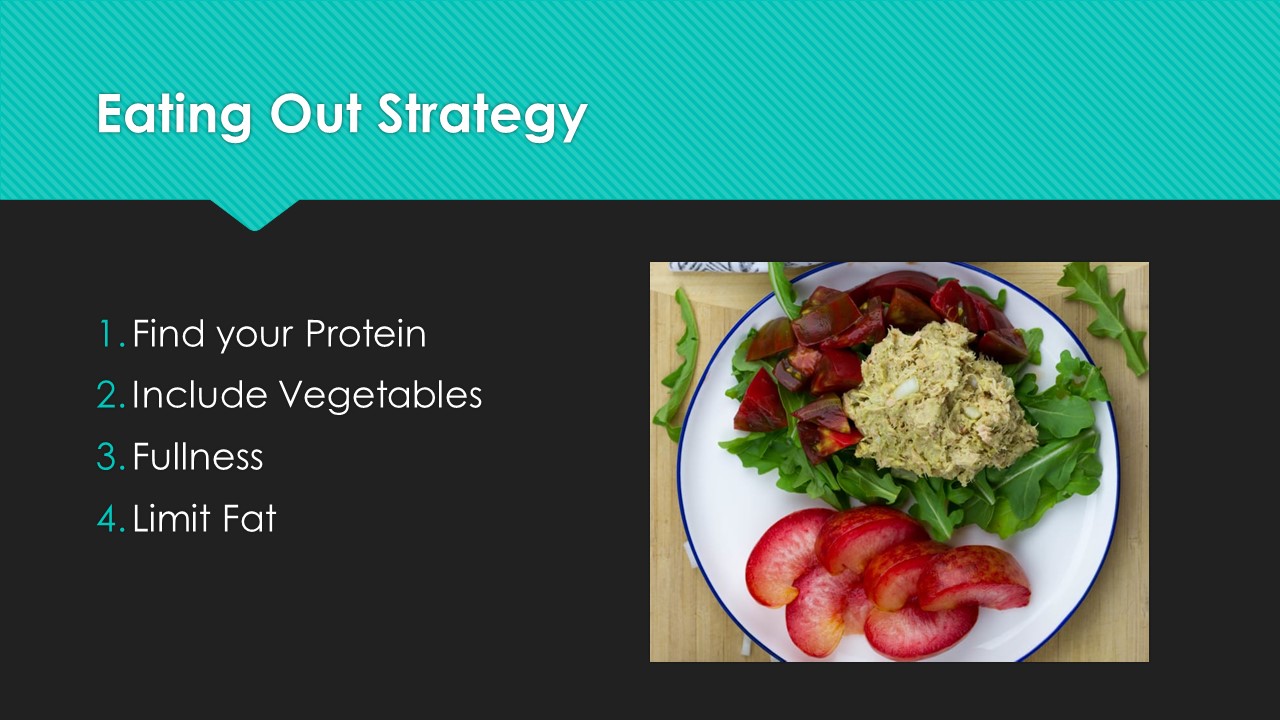 Eating Out Strategy

1. Find your Protein
2. Include Vegetables
3. Fullness
4. Limit Fat